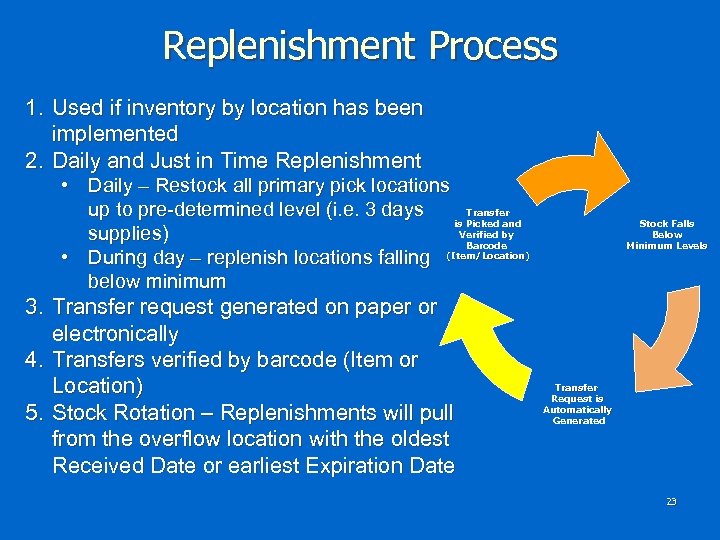 Replenishment Process

1. Used if inventory by location has been implemented
2. Daily and Just in Time Replenishment
• Daily – Restock all primary pick locations up to pre-determined level (i.e. 3 days supplies)
• During day – replenish locations falling below minimum
3. Transfer request generated on paper or electronically
4. Transfers verified by barcode (Item or Location)
5. Stock Rotation – Replenishments will pull from the overflow location with the oldest Received Date or earliest Expiration Date

Transfer is Picked and Verified by Barcode (Item/Location)

Stock Falls Below Minimum Levels

Transfer Request is Automatically Generated

23